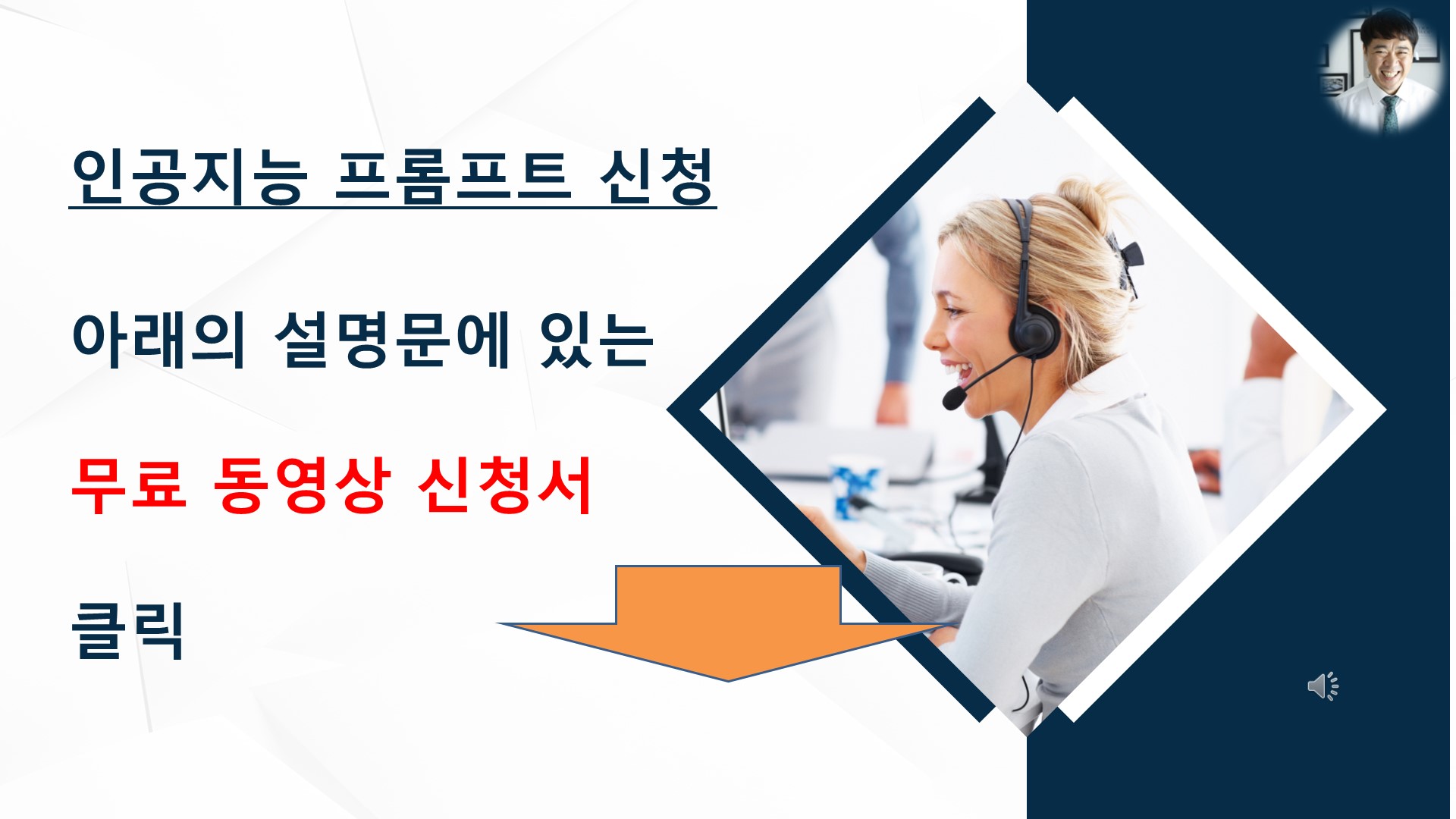 인공지능 프롬프트 신청

아래의 설명문에 있는

무료 동영상 신청서

클릭